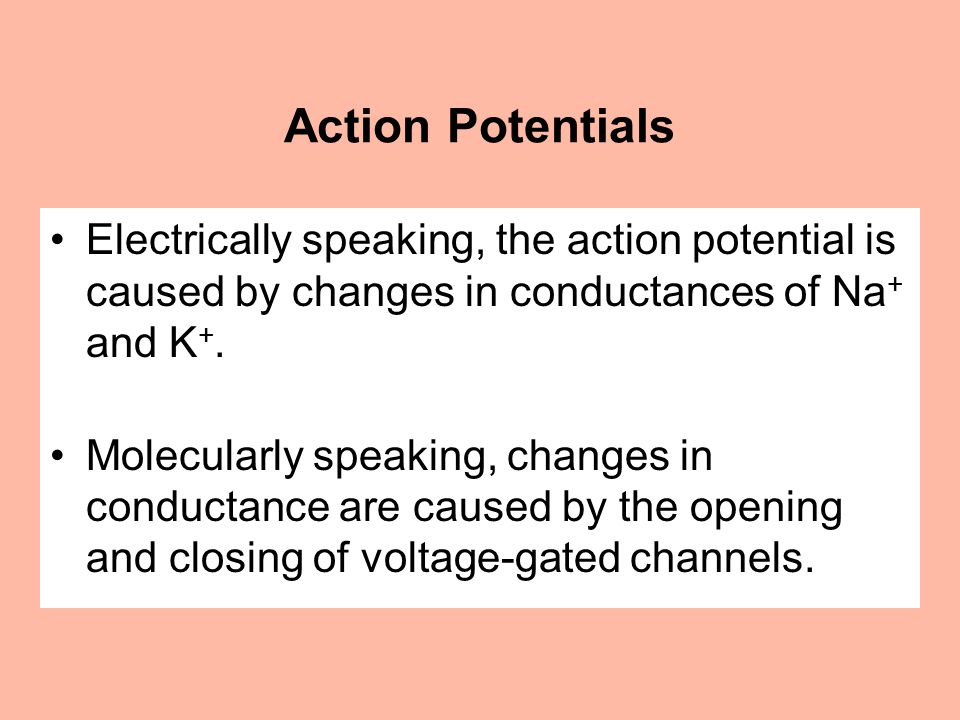 Action Potentials

• Electrically speaking, the action potential is caused by changes in conductances of $Na^+$ and $K^+$.

• Molecularly speaking, changes in conductance are caused by the opening and closing of voltage-gated channels.